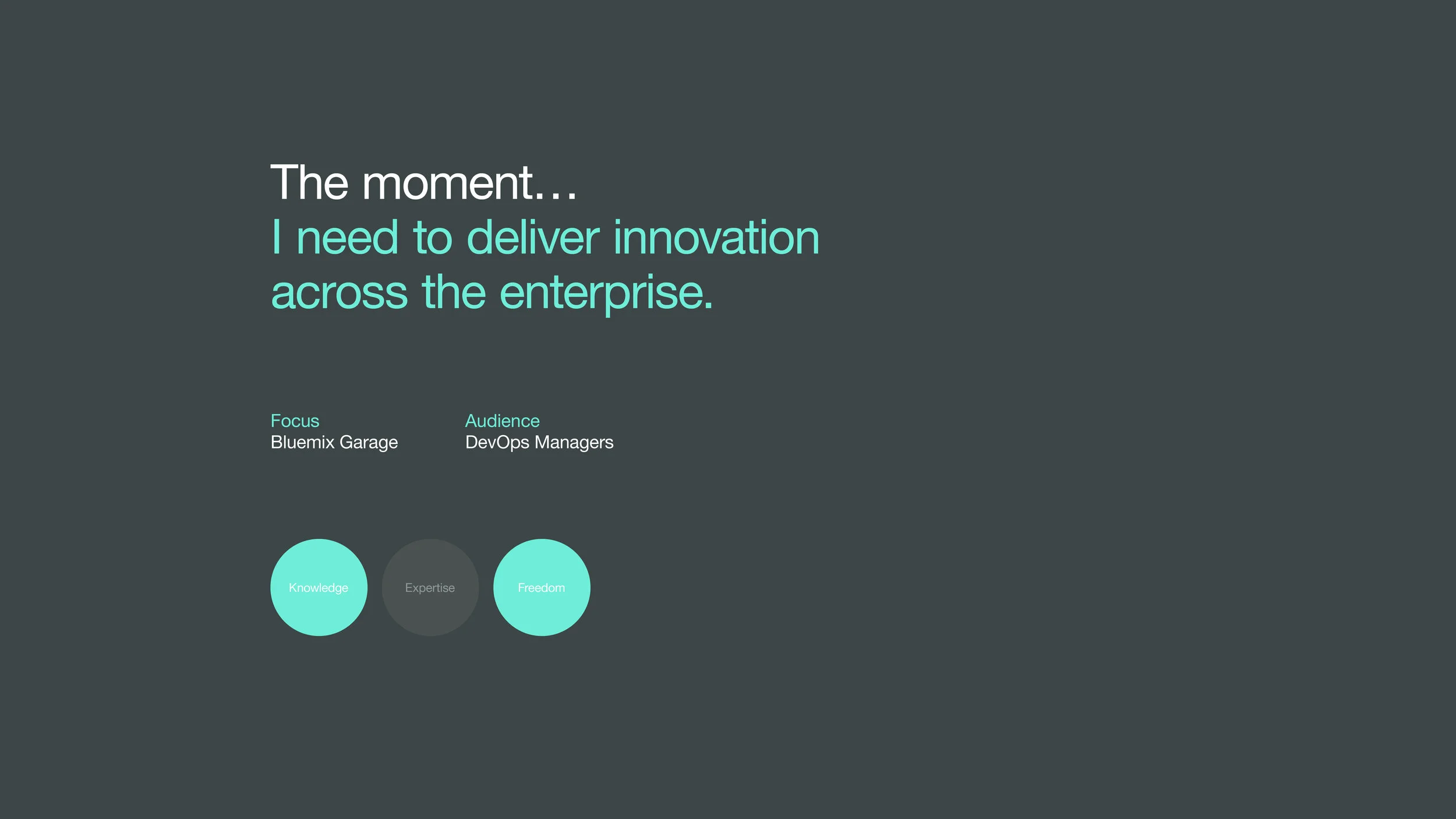 The moment…
I need to deliver innovation across the enterprise.

Focus
Bluemix Garage

Audience
DevOps Managers

Knowledge

Expertise

Freedom